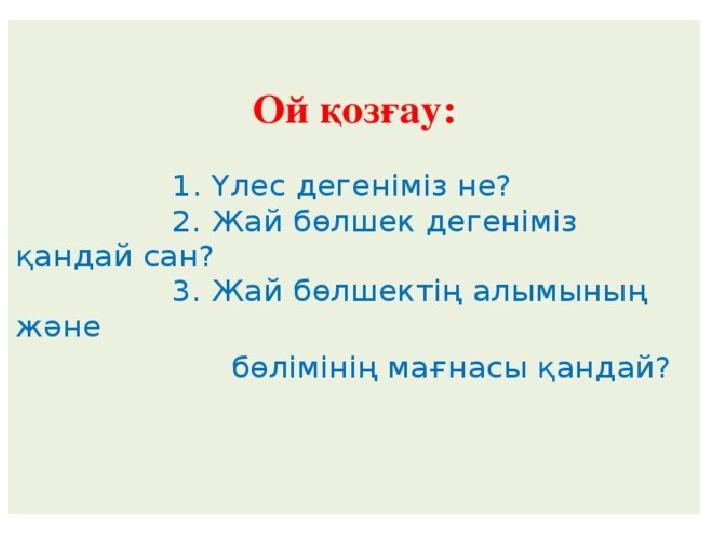 Ой қозғау:

1. Үлес дегеніміз не?
2. Жай бөлшек дегеніміз қандай сан?
3. Жай бөлшектің алымының және бөлімінің мағнасы қандай?